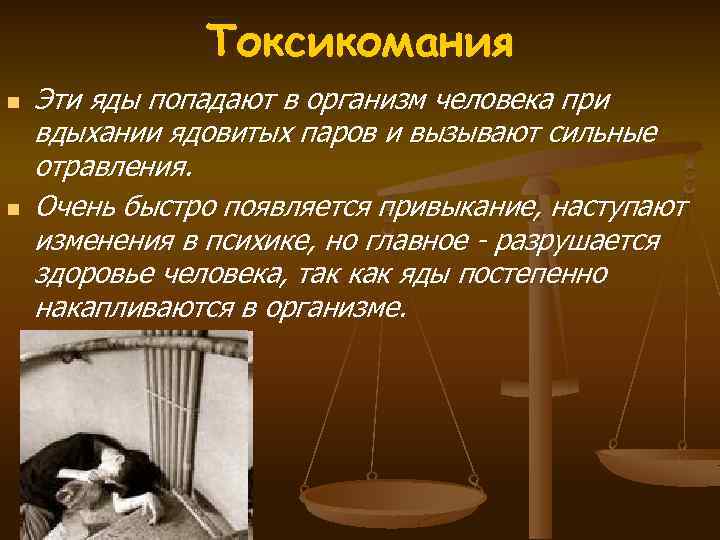 Токсикомания

Эти яды попадают в организм человека при вдыхании ядовитых паров и вызывают сильные отравления.

Очень быстро появляется привыкание, наступают изменения в психике, но главное - разрушается здоровье человека, так как яды постепенно накапливаются в организме.